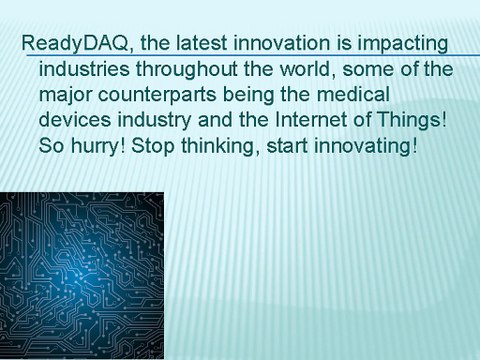 ReadyDAQ, the latest innovation is impacting industries throughout the world, some of the major counterparts being the medical devices industry and the Internet of Things! So hurry! Stop thinking, start innovating!